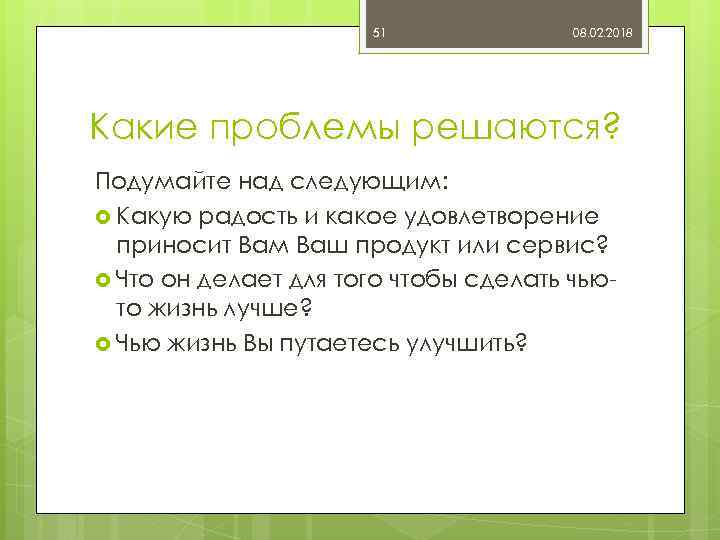 51

08.02.2018

Какие проблемы решаются?

Подумайте над следующим:

Какую радость и какое удовлетворение приносит Вам Ваш продукт или сервис?

Что он делает для того чтобы сделать чью-то жизнь лучше?

Чью жизнь Вы путаетесь улучшить?